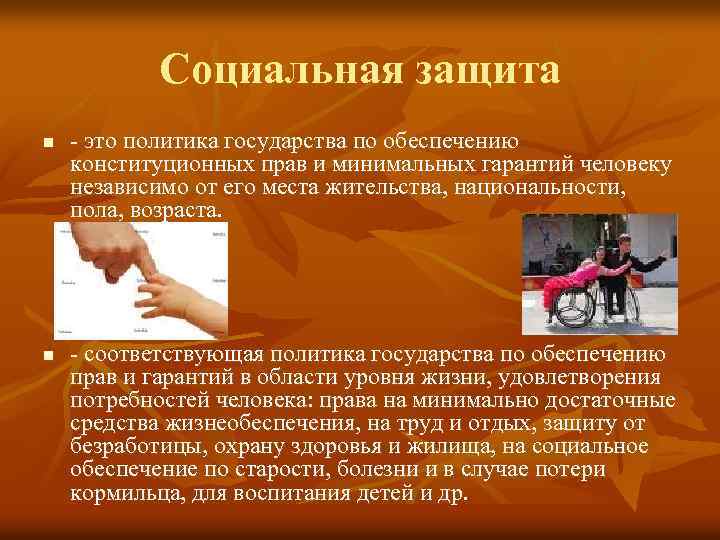 Социальная защита

- это политика государства по обеспечению конституционных прав и минимальных гарантий человеку независимо от его места жительства, национальности, пола, возраста.

- соответствующая политика государства по обеспечению прав и гарантий в области уровня жизни, удовлетворения потребностей человека: права на минимально достаточные средства жизнеобеспечения, на труд и отдых, защиту от безработицы, охрану здоровья и жилища, на социальное обеспечение по старости, болезни и в случае потери кормильца, для воспитания детей и др.